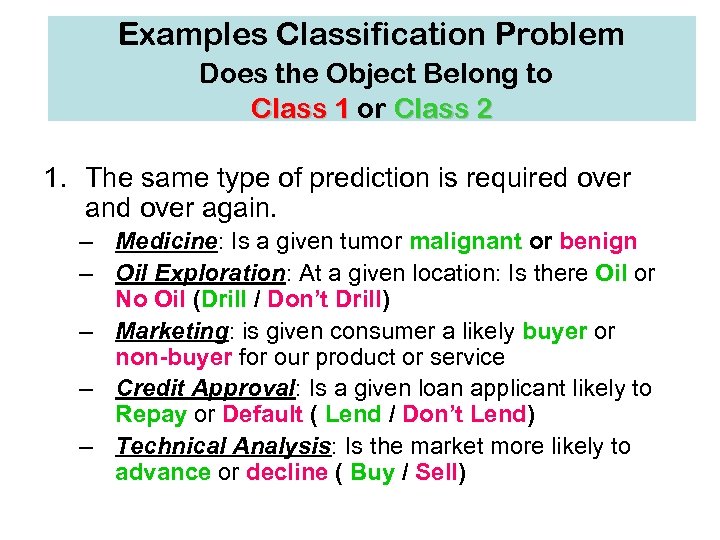 Examples Classification Problem
Does the Object Belong to
Class 1 or Class 2

1. The same type of prediction is required over and over again.
– Medicine: Is a given tumor malignant or benign
– Oil Exploration: At a given location: Is there Oil or No Oil (Drill / Don't Drill)
– Marketing: is given consumer a likely buyer or non-buyer for our product or service
– Credit Approval: Is a given loan applicant likely to Repay or Default ( Lend / Don't Lend)
– Technical Analysis: Is the market more likely to advance or decline ( Buy / Sell)